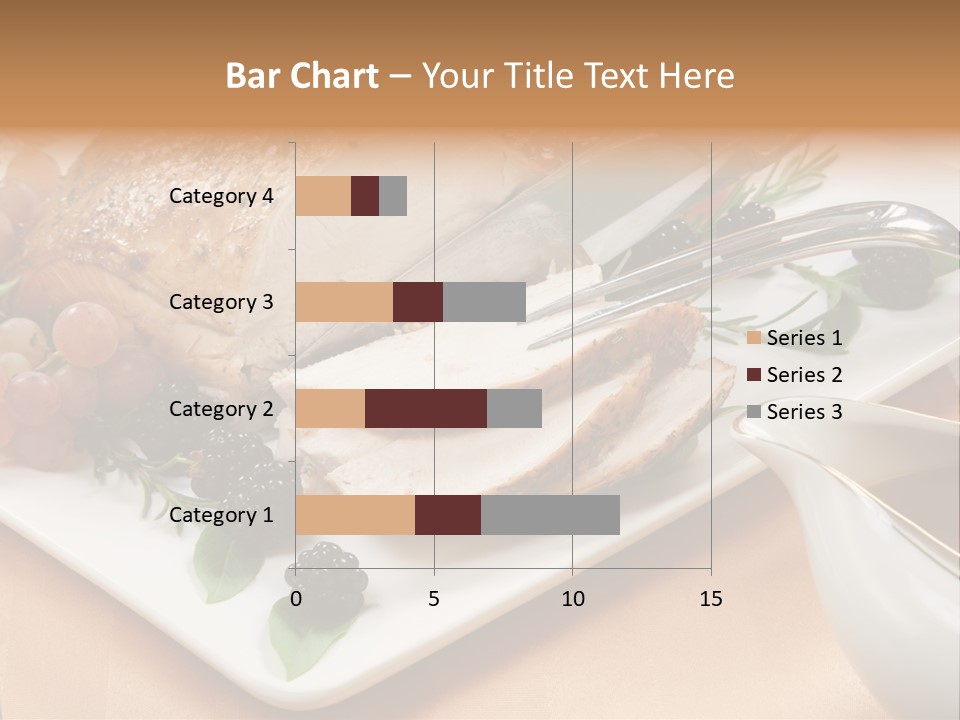 Bar Chart – Your Title Text Here

Category 4
Category 3
Category 2
Category 1

0
5
10
15

Series 1
Series 2
Series 3